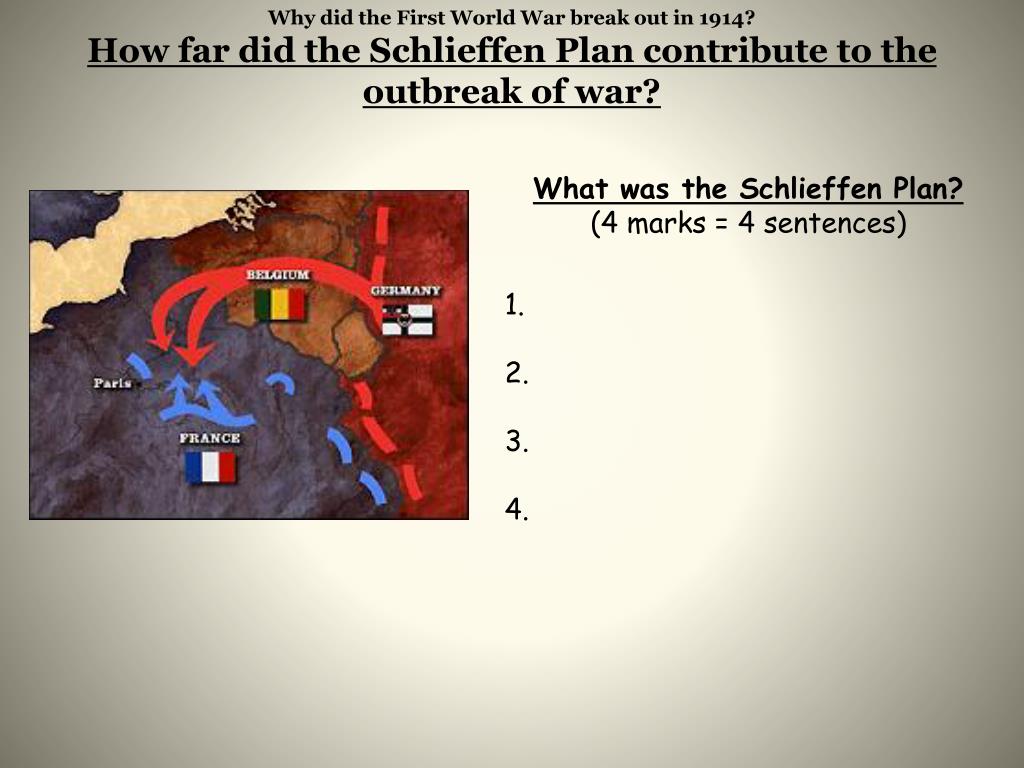 Why did the First World War break out in 1914?

How far did the Schlieffen Plan contribute to the outbreak of war?

BELGIUM
GERMANY
Paris
FRANCE

What was the Schlieffen Plan?
(4 marks = 4 sentences)

1.

2.

3.

4.